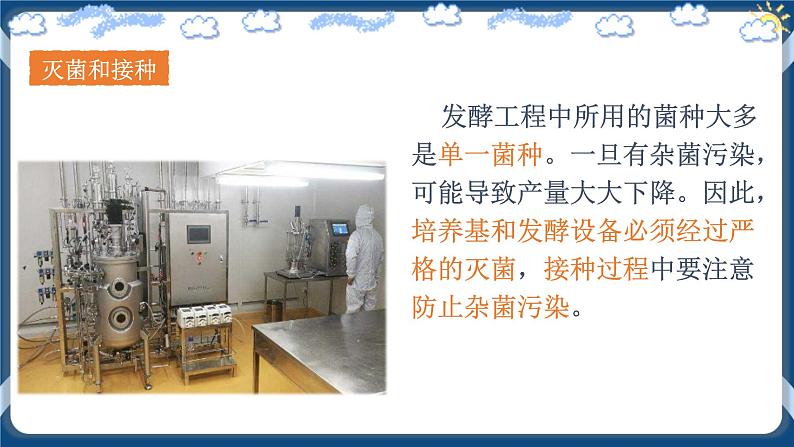 灭菌和接种

发酵工程中所用的菌种大多是单一菌种。一旦有杂菌污染，可能导致产量大大下降。因此，培养基和发酵设备必须经过严格的灭菌，接种过程中要注意防止杂菌污染。